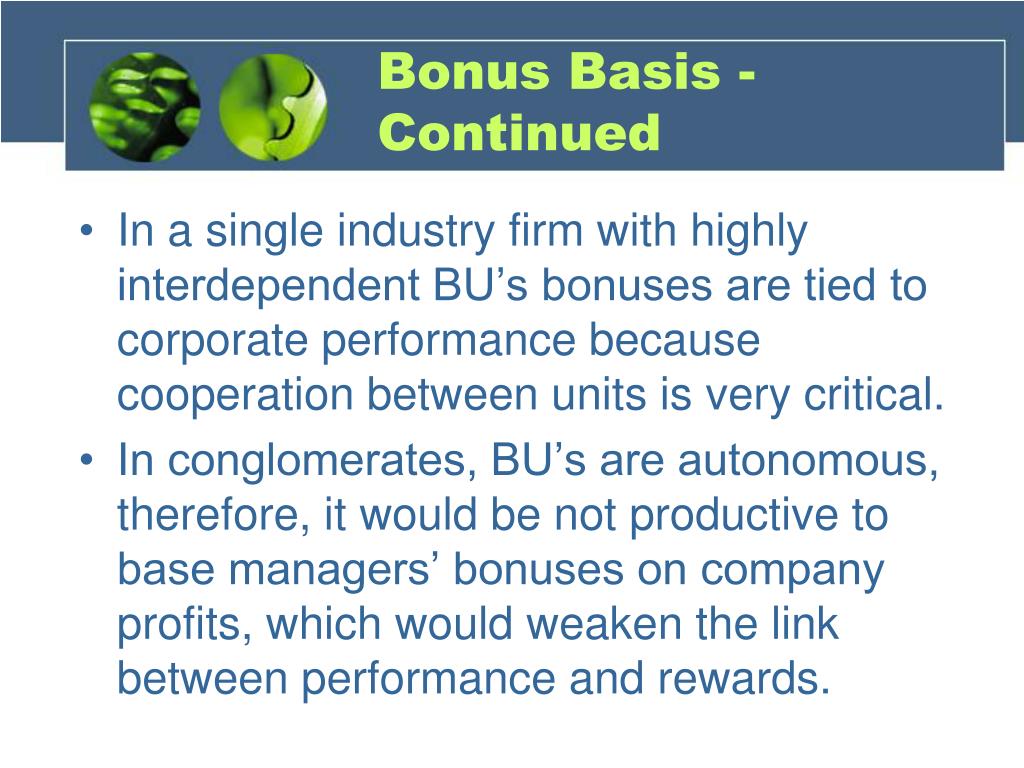 Bonus Basis - Continued

• In a single industry firm with highly interdependent BU’s bonuses are tied to corporate performance because cooperation between units is very critical.
• In conglomerates, BU’s are autonomous, therefore, it would be not productive to base managers’ bonuses on company profits, which would weaken the link between performance and rewards.